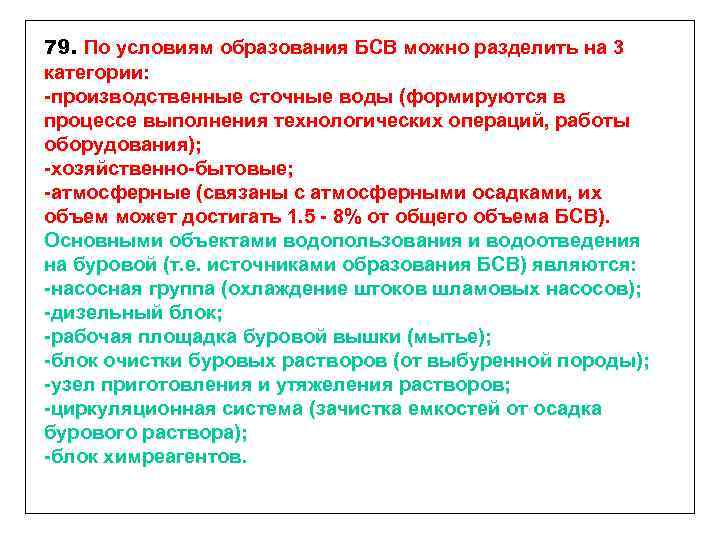 79. По условиям образования БСВ можно разделить на 3 категории:
-производственные сточные воды (формируются в процессе выполнения технологических операций, работы оборудования);
-хозяйственно-бытовые;
-атмосферные (связаны с атмосферными осадками, их объем может достигать 1.5 - 8% от общего объема БСВ).
Основными объектами водопользования и водоотведения на буровой (т.е. источниками образования БСВ) являются:
-насосная группа (охлаждение штоков шламовых насосов);
-дизельный блок;
-рабочая площадка буровой вышки (мытье);
-блок очистки буровых растворов (от выбуренной породы);
-узел приготовления и утяжеления растворов;
-циркуляционная система (зачистка емкостей от осадка бурового раствора);
-блок химреагентов.